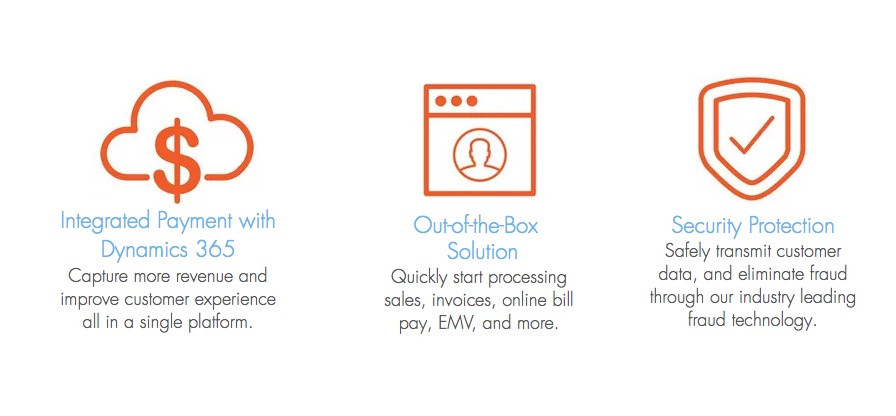 $

Integrated Payment with Dynamics 365

Capture more revenue and improve customer experience all in a single platform.

Out-of-the-Box Solution

Quickly start processing sales, invoices, online bill pay, EMV, and more.

Security Protection

Safely transmit customer data, and eliminate fraud through our industry leading fraud technology.